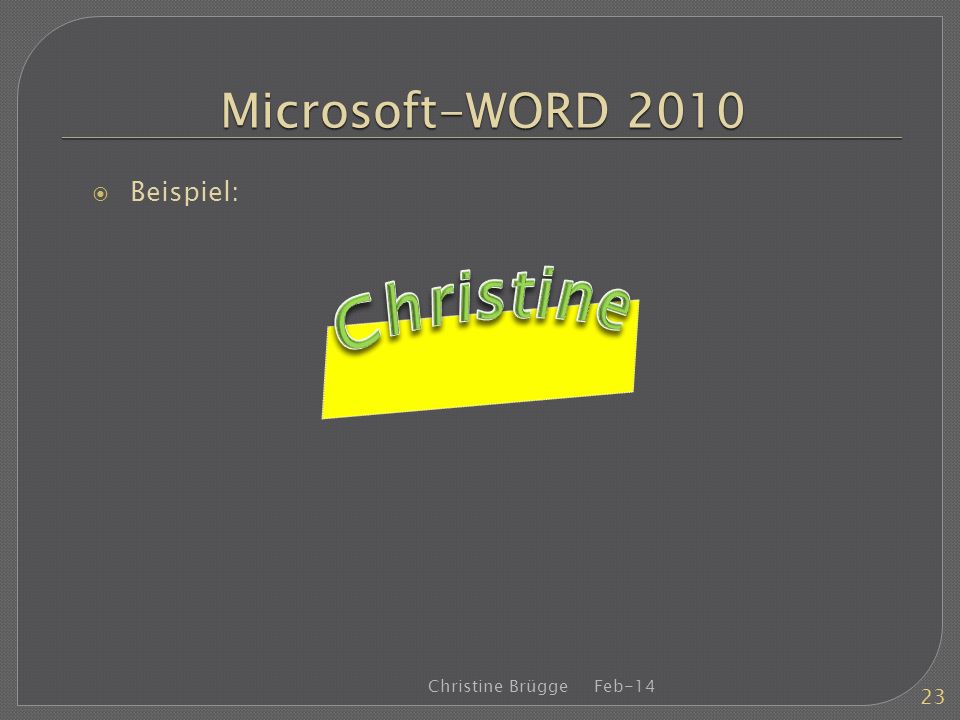 Microsoft-WORD 2010

Beispiel:

Christine

Christine Brügge Feb-14

23